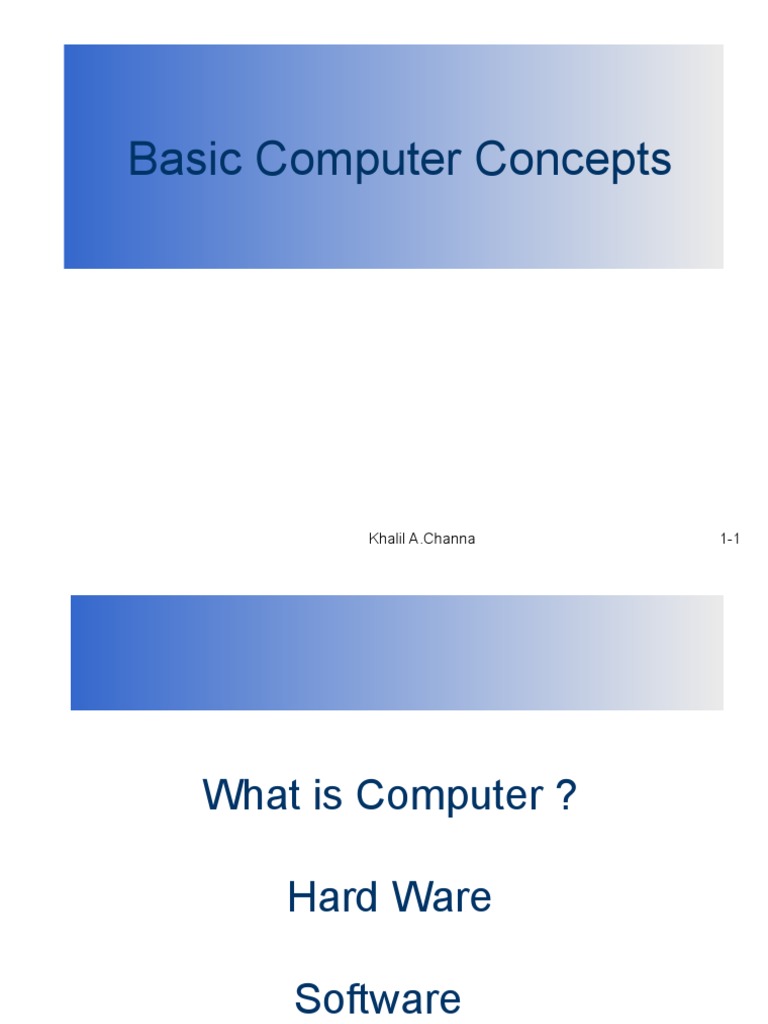 Basic Computer Concepts

Khalil A.Channa

1-1

What is Computer ?

Hard Ware

Software